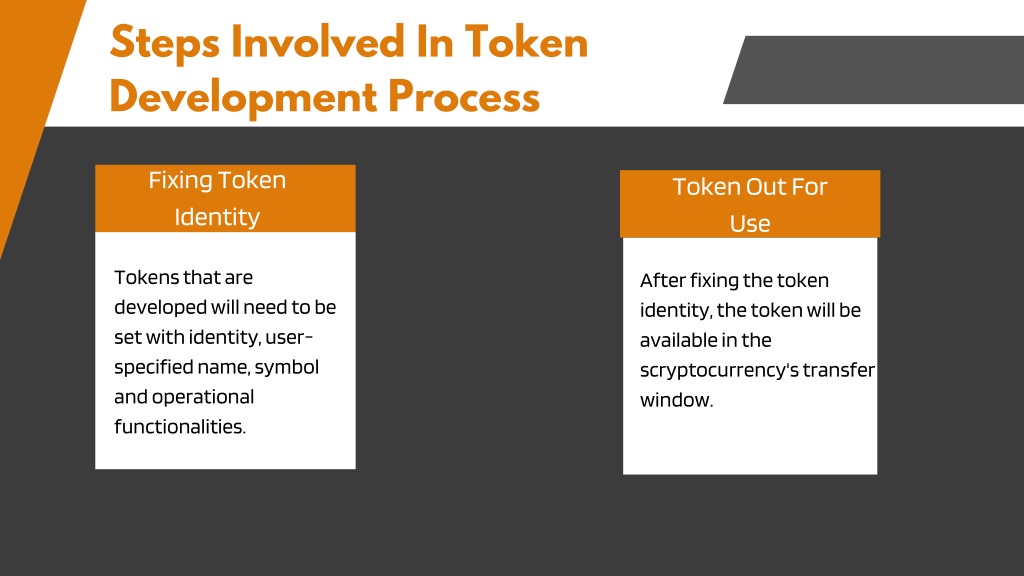 Steps Involved In Token Development Process

Fixing Token Identity

Tokens that are developed will need to be set with identity, user-specified name, symbol and operational functionalities.

Token Out For Use

After fixing the token identity, the token will be available in the scryptocurrency's transfer window.